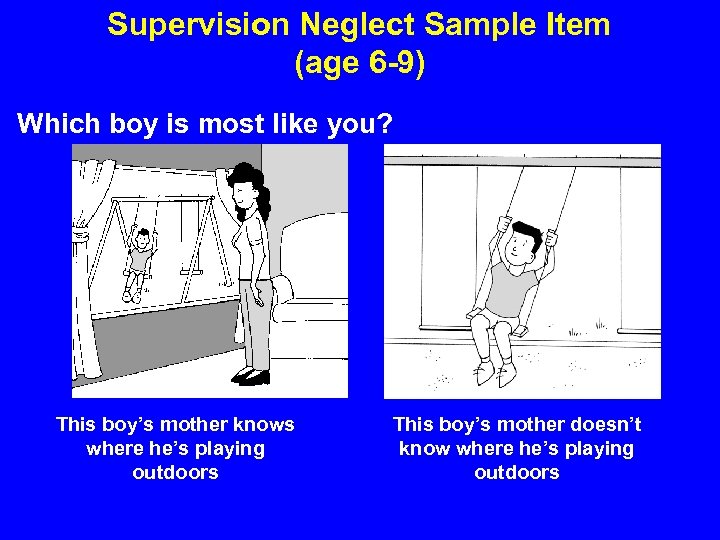 Supervision Neglect Sample Item
(age 6-9)

Which boy is most like you?

This boy's mother knows where he's playing outdoors

This boy's mother doesn't know where he's playing outdoors